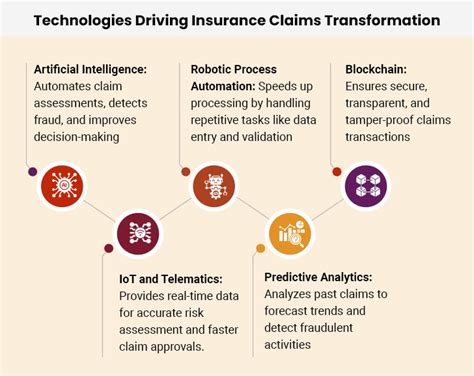 Technologies Driving Insurance Claims Transformation

Artificial Intelligence: Automates claim assessments, detects fraud, and improves decision-making

Robotic Process Automation: Speeds up processing by handling repetitive tasks like data entry and validation

Blockchain: Ensures secure, transparent, and tamper-proof claims transactions

AI

IoT and Telematics: Provides real-time data for accurate risk assessment and faster claim approvals.

Predictive Analytics: Analyzes past claims to forecast trends and detect fraudulent activities